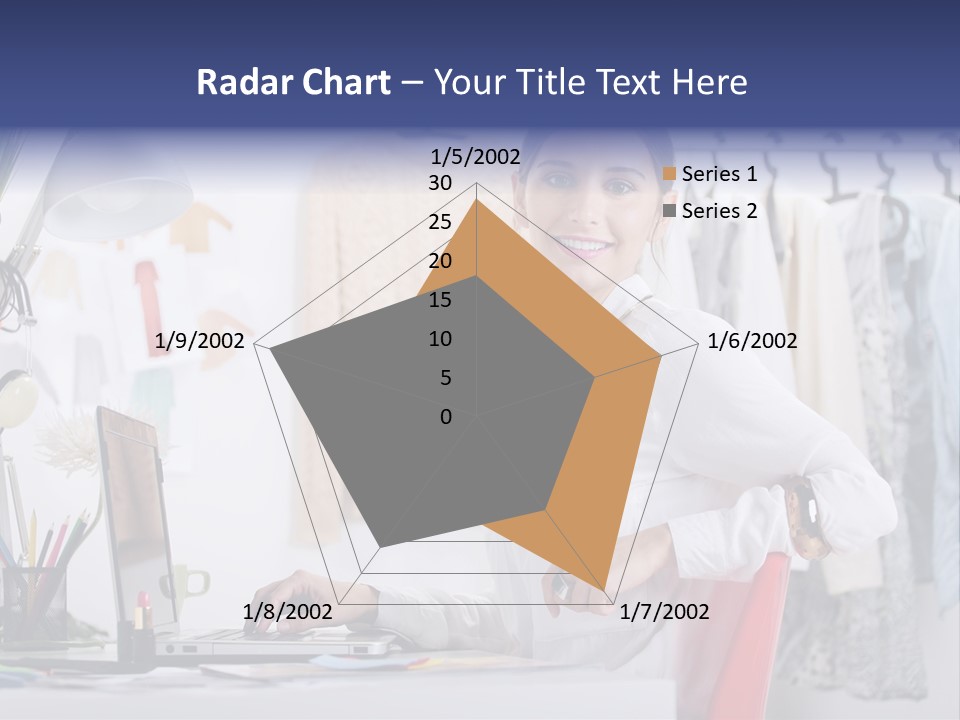 Radar Chart – Your Title Text Here

1/5/2002
30
25
20
15
10
5
0
1/6/2002
1/7/2002
1/8/2002
1/9/2002

Series 1
Series 2